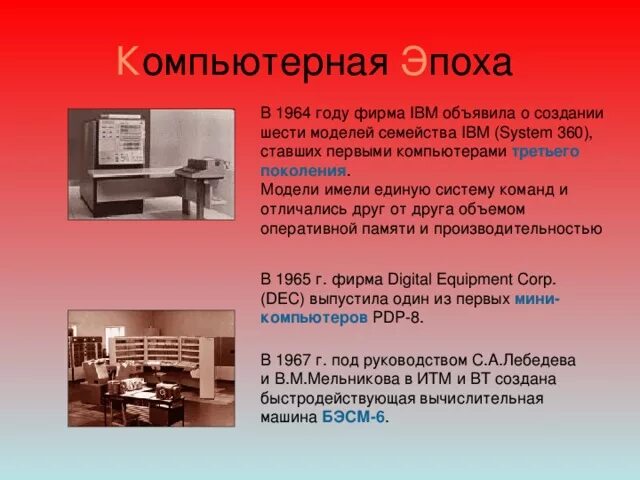 Компьютерная Эпоха

В 1964 году фирма IBM объявила о создании шести моделей семейства IBM (System 360), ставших первыми компьютерами третьего поколения.
Модели имели единую систему команд и отличались друг от друга объемом оперативной памяти и производительностью

В 1965 г. фирма Digital Equipment Corp. (DEC) выпустила один из первых мини-компьютеров PDP-8.

В 1967 г. под руководством С.А.Лебедева и В.М.Мельникова в ИТМ и ВТ создана быстродействующая вычислительная машина БЭСМ-6.